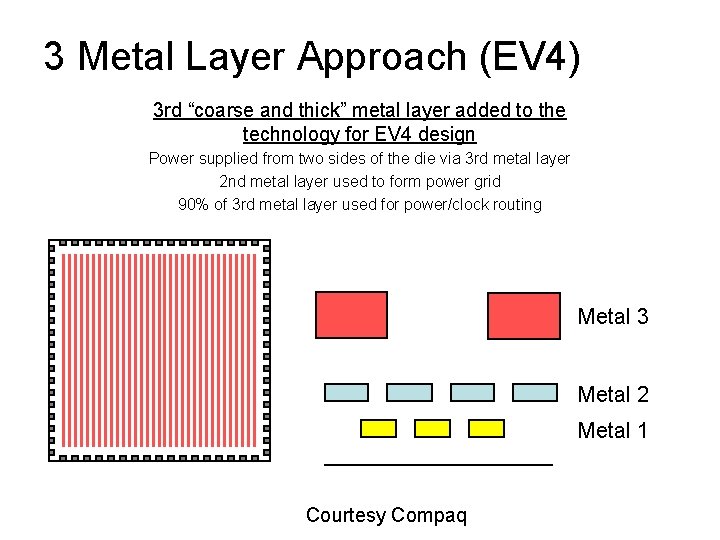 3 Metal Layer Approach (EV4)

3rd “coarse and thick” metal layer added to the technology for EV4 design

Power supplied from two sides of the die via 3rd metal layer
2nd metal layer used to form power grid
90% of 3rd metal layer used for power/clock routing

Metal 3

Metal 2

Metal 1

Courtesy Compaq